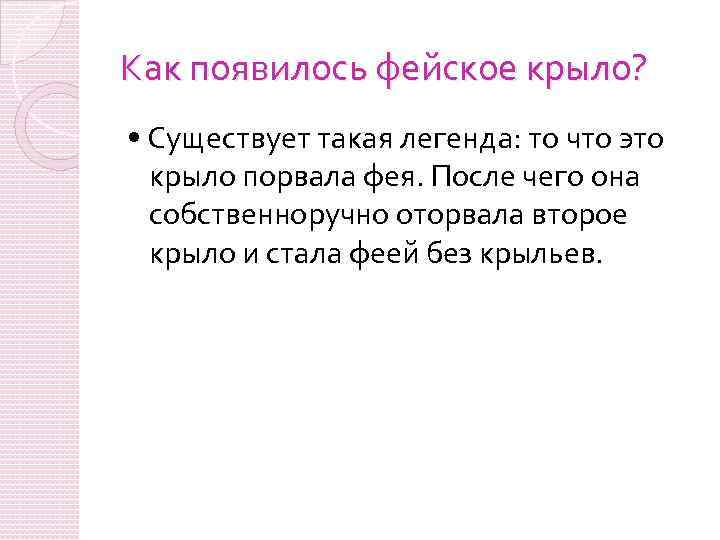 Как появилось фейское крыло?

• Существует такая легенда: то что это крыло порвала фея. После чего она собственноручно оторвала второе крыло и стала феей без крыльев.